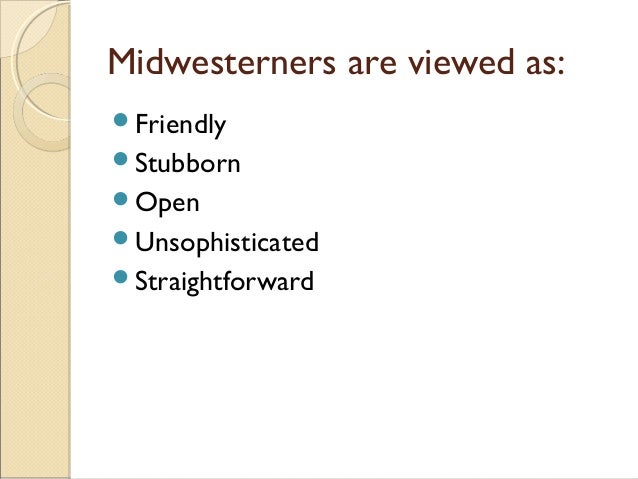 Midwesterners are viewed as:

- Friendly
- Stubborn
- Open
- Unsophisticated
- Straightforward